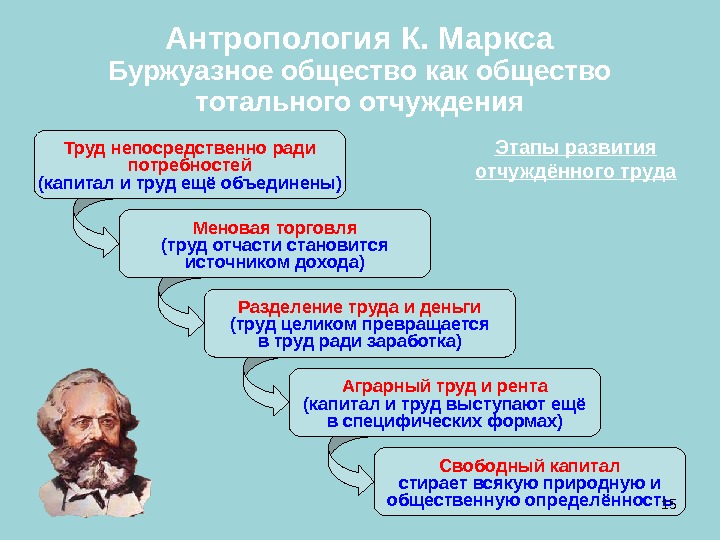 Антропология К. Маркса
Буржуазное общество как общество тотального отчуждения

Этапы развития отчуждённого труда

Труд непосредственно ради потребностей (капитал и труд ещё объединены)

Меновая торговля (труд отчасти становится источником дохода)

Разделение труда и деньги (труд целиком превращается в труд ради заработка)

Аграрный труд и рента (капитал и труд выступают ещё в специфических формах)

Свободный капитал стирает всякую природную и общественную определённость

15